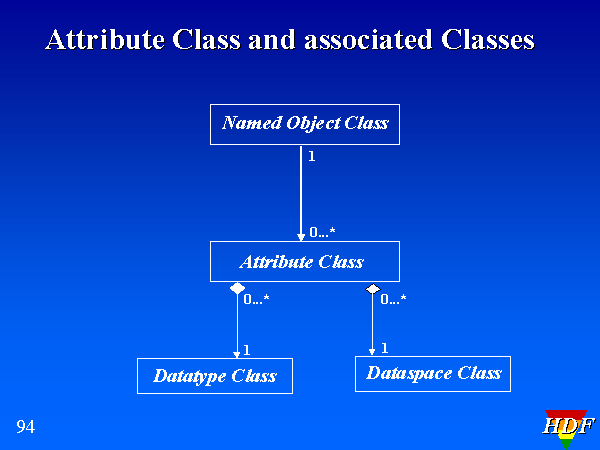 Attribute Class and associated Classes

Named Object Class

1

0...*

Attribute Class

0...*

0...*

1

1

Datatype Class

Dataspace Class

94

HDF